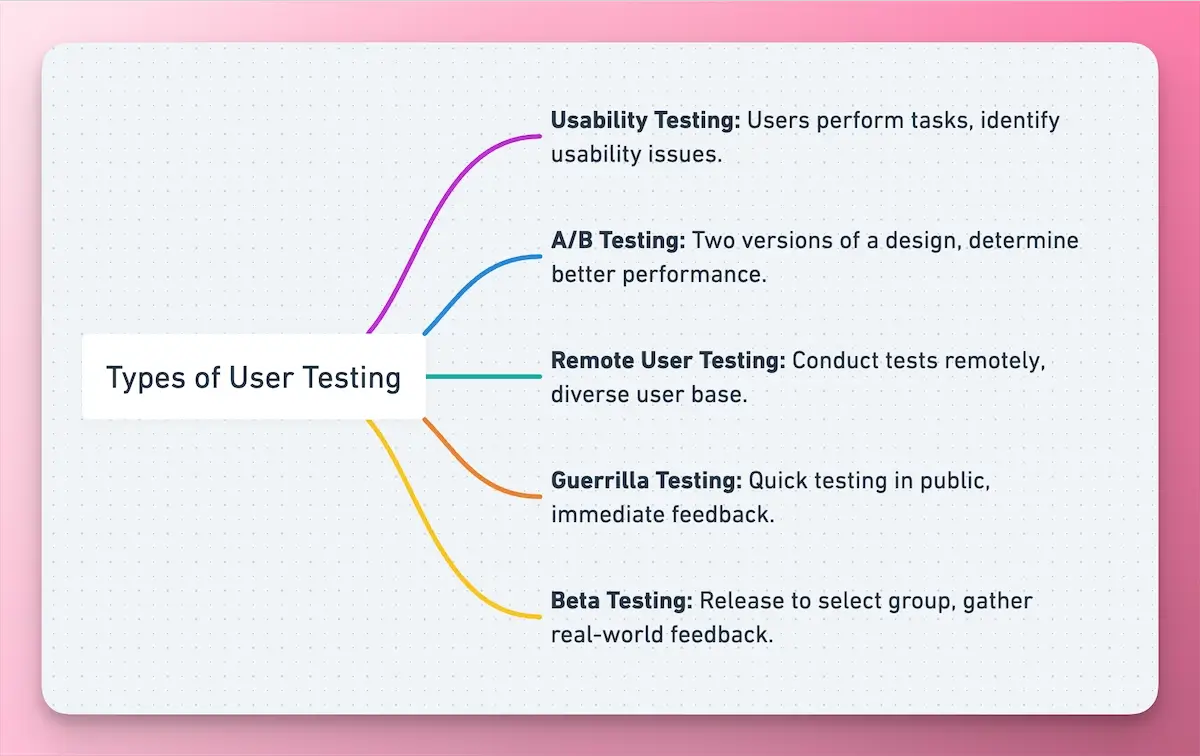 Types of User Testing

Usability Testing: Users perform tasks, identify usability issues.

A/B Testing: Two versions of a design, determine better performance.

Remote User Testing: Conduct tests remotely, diverse user base.

Guerrilla Testing: Quick testing in public, immediate feedback.

Beta Testing: Release to select group, gather real-world feedback.